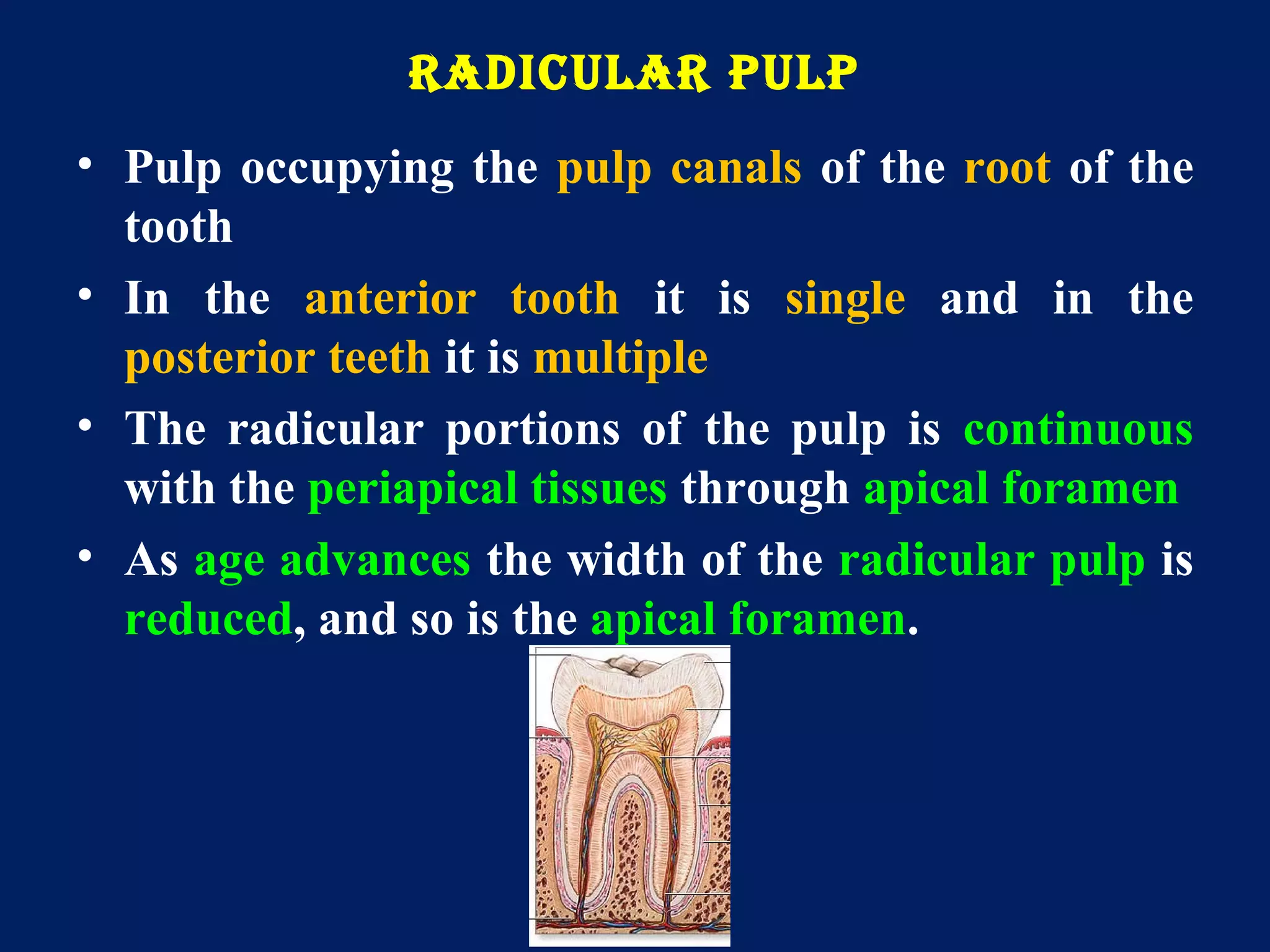 RADICULAR PULP

• Pulp occupying the pulp canals of the root of the tooth

• In the anterior tooth it is single and in the posterior teeth it is multiple

• The radicular portions of the pulp is continuous with the periapical tissues through apical foramen

• As age advances the width of the radicular pulp is reduced, and so is the apical foramen.